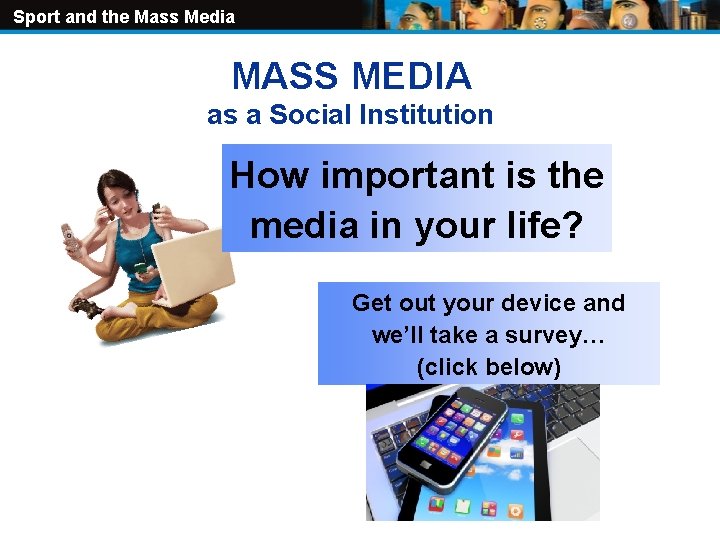 Sport and the Mass Media

MASS MEDIA
as a Social Institution

How important is the media in your life?

Get out your device and we'll take a survey… (click below)